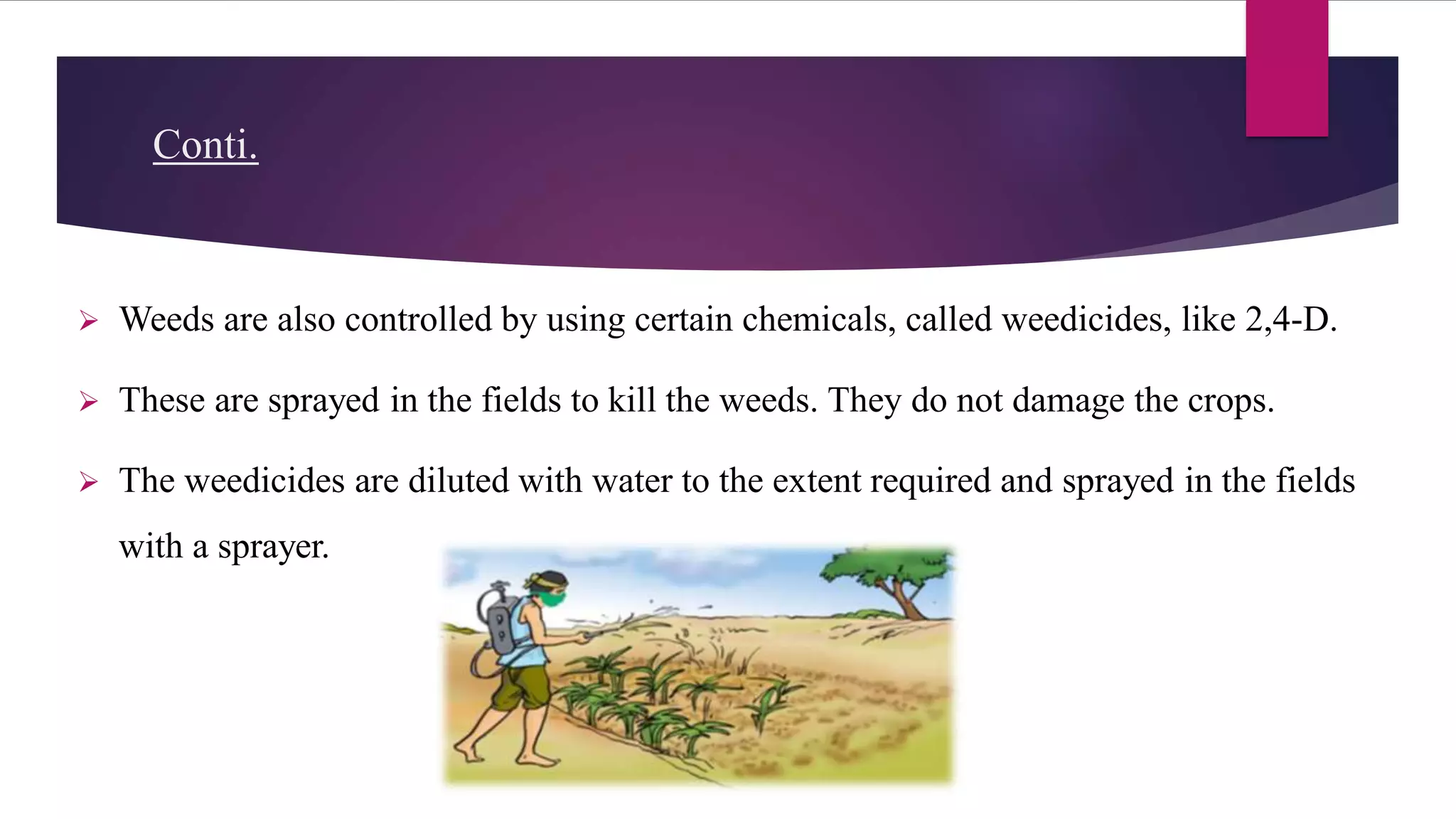 Conti.

➢ Weeds are also controlled by using certain chemicals, called weedicides, like 2,4-D.

➢ These are sprayed in the fields to kill the weeds. They do not damage the crops.

➢ The weedicides are diluted with water to the extent required and sprayed in the fields with a sprayer.